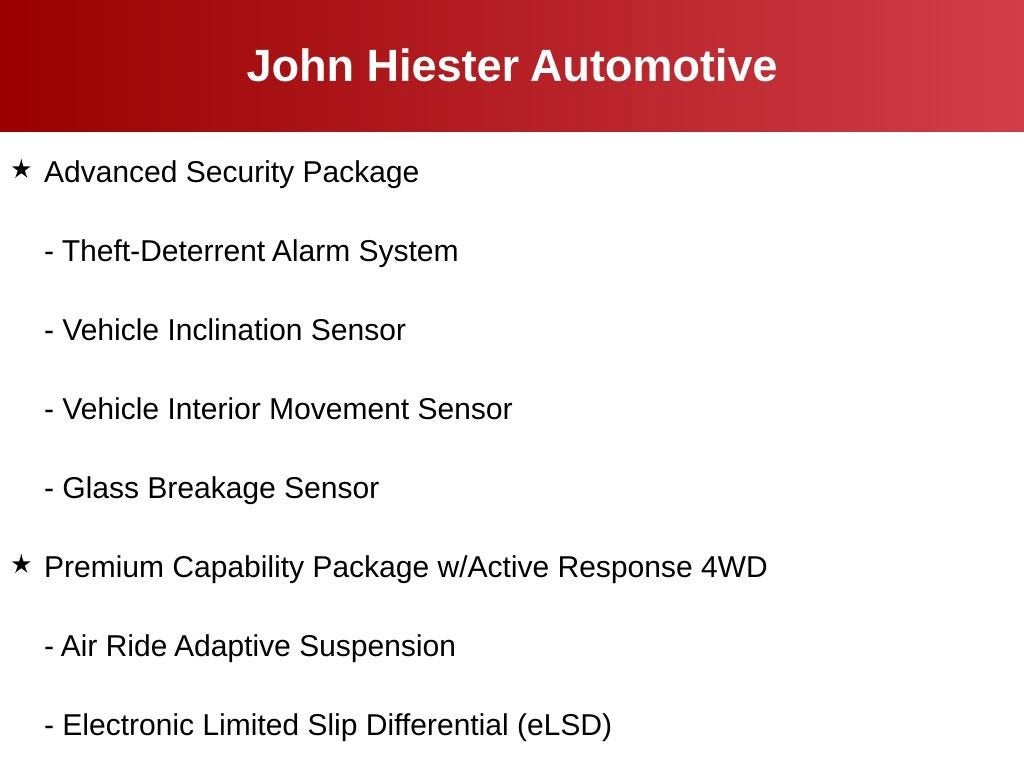 John Hiester Automotive

★ Advanced Security Package

- Theft-Deterrent Alarm System

- Vehicle Inclination Sensor

- Vehicle Interior Movement Sensor

- Glass Breakage Sensor

★ Premium Capability Package w/Active Response 4WD

- Air Ride Adaptive Suspension

- Electronic Limited Slip Differential (eLSD)